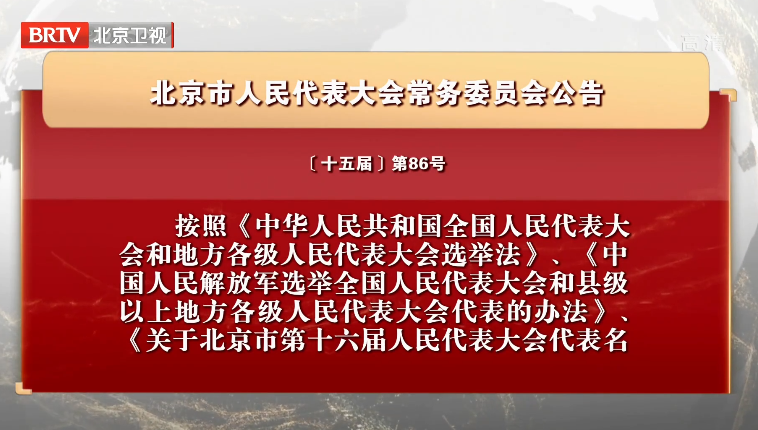 BRTV 北京卫视

高清

北京市人民代表大会常务委员会公告

〔十五届〕第86号

按照《中华人民共和国全国人民代表大会和地方各级人民代表大会选举法》、《中国人民解放军选举全国人民代表大会和县级以上地方各级人民代表大会代表的办法》、《关于北京市第十六届人民代表大会代表名